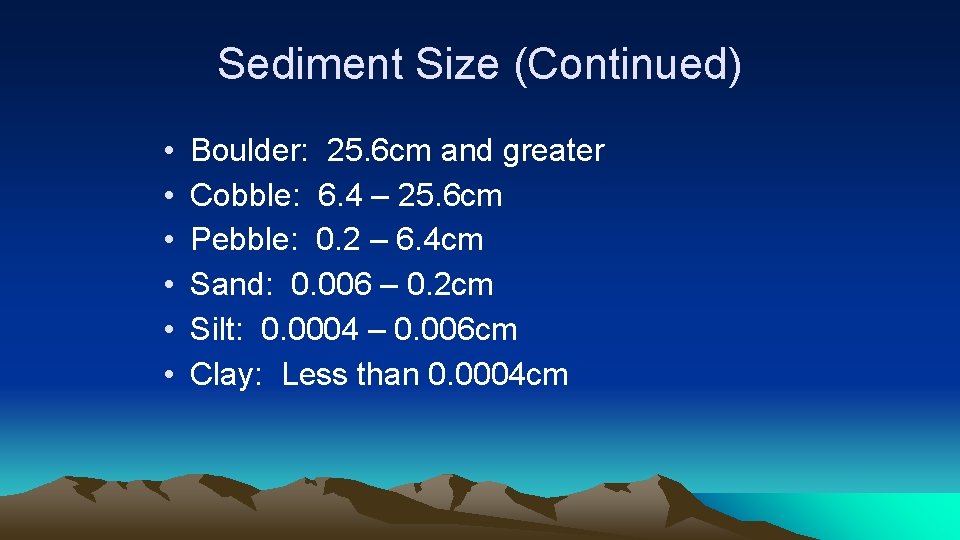 Sediment Size (Continued)

• Boulder: 25.6cm and greater
• Cobble: 6.4 – 25.6cm
• Pebble: 0.2 – 6.4cm
• Sand: 0.006 – 0.2cm
• Silt: 0.0004 – 0.006cm
• Clay: Less than 0.0004cm